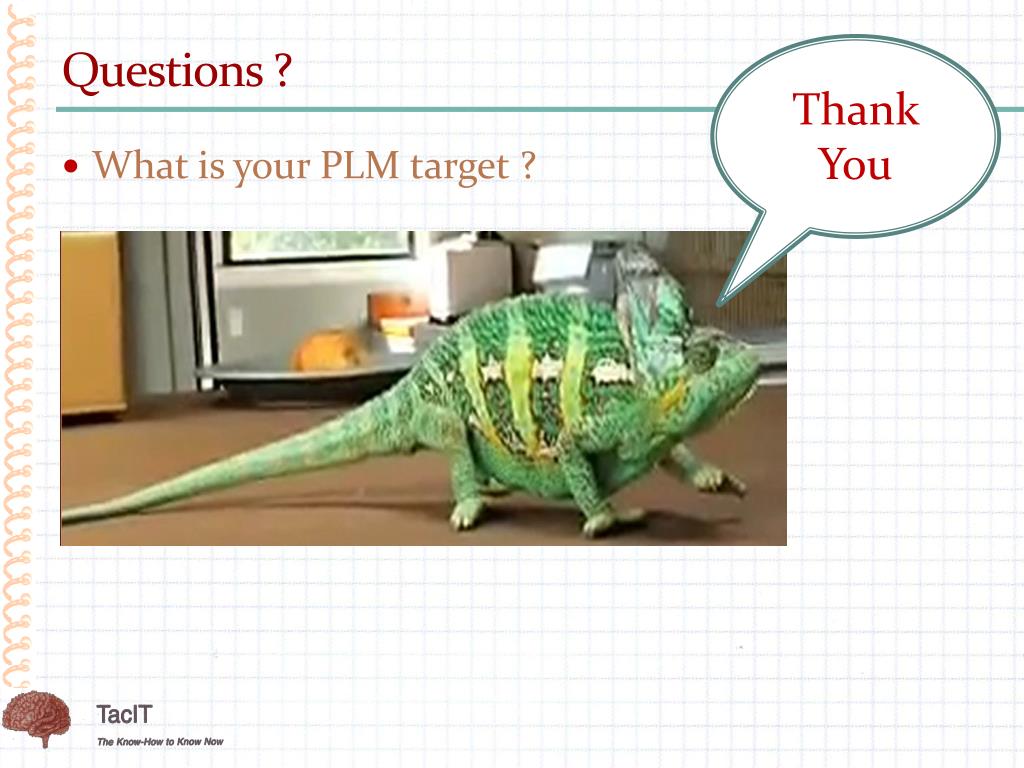 Questions ?

• What is your PLM target ?

Thank You

TacIT
The Know-How to Know Now